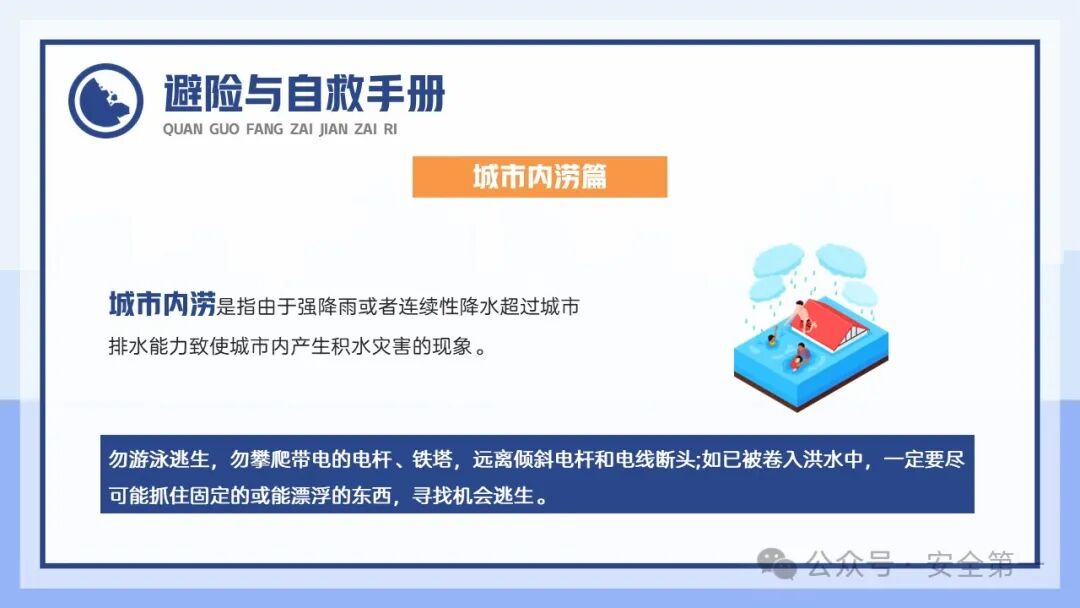 避险与自救手册
QUAN GUO FANG ZAI JIAN ZAI RI

城市内涝篇

城市内涝是指由于强降雨或者连续性降水超过城市排水能力致使城市内产生积水灾害的现象。

勿游泳逃生，勿攀爬带电的电杆、铁塔，远离倾斜电杆和电线断头;如已被卷入洪水中，一定要尽可能抓住固定的或能漂浮的东西，寻找机会逃生。

公众号 · 安全第一